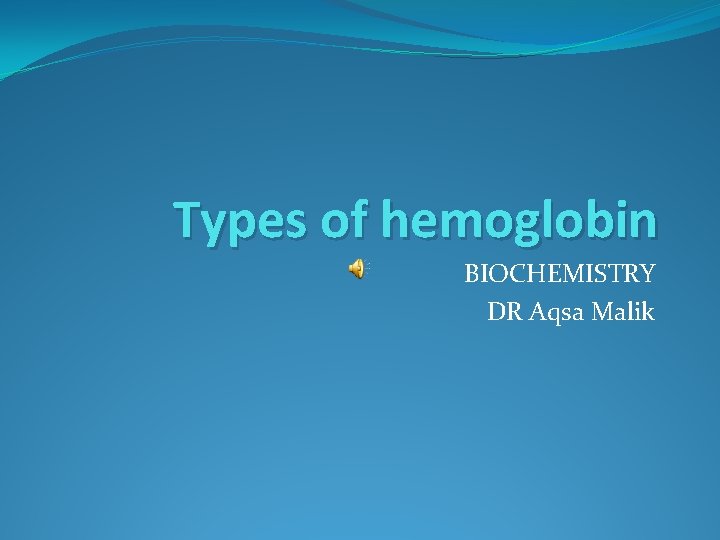 Types of hemoglobin

BIOCHEMISTRY
DR Aqsa Malik